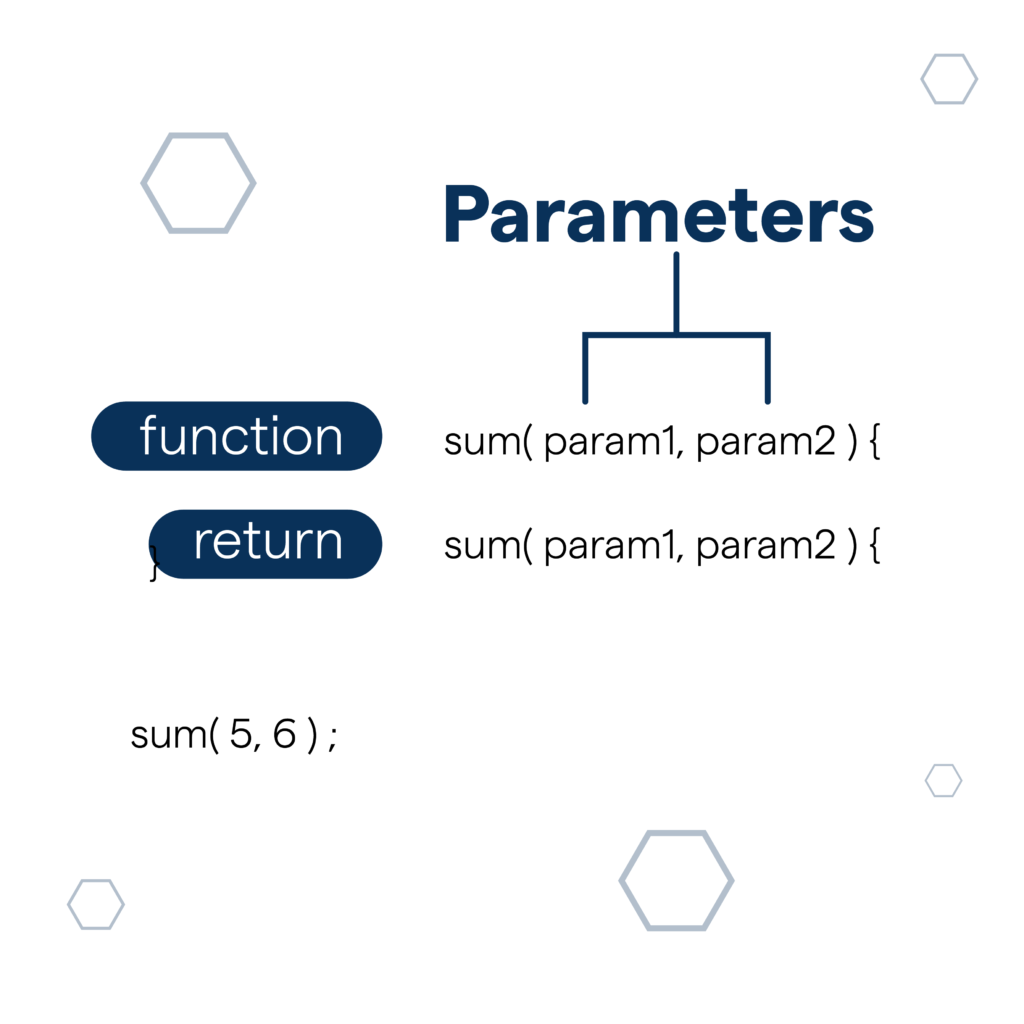 Parameters

function sum( param1, param2 ) {

return sum( param1, param2 ) {
}

sum( 5, 6 ) ;